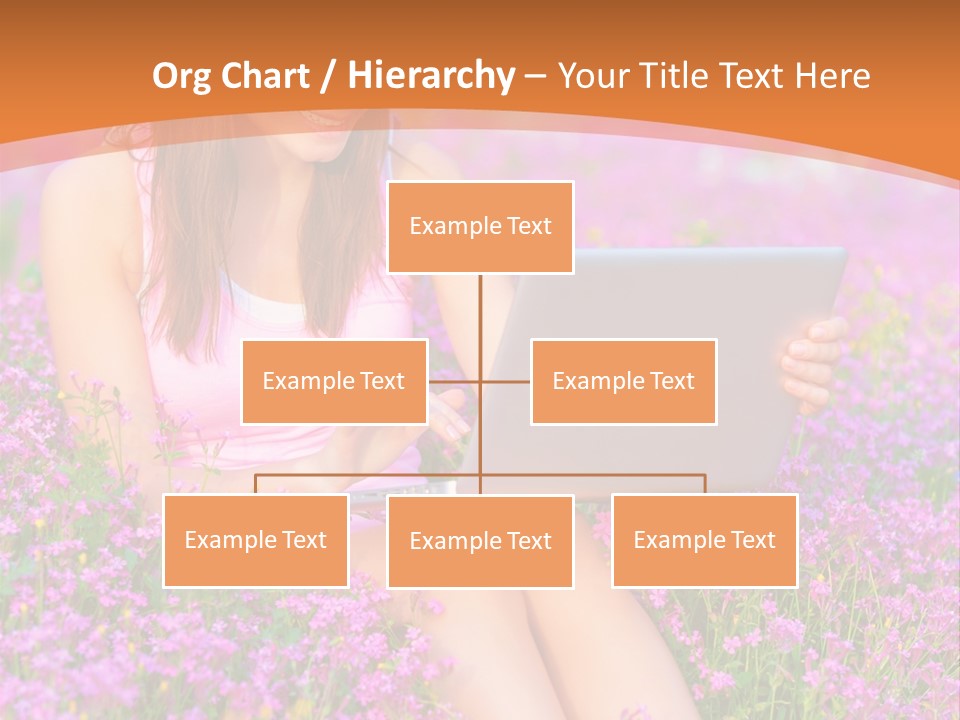 Org Chart / Hierarchy – Your Title Text Here

Example Text

Example Text

Example Text

Example Text

Example Text

Example Text